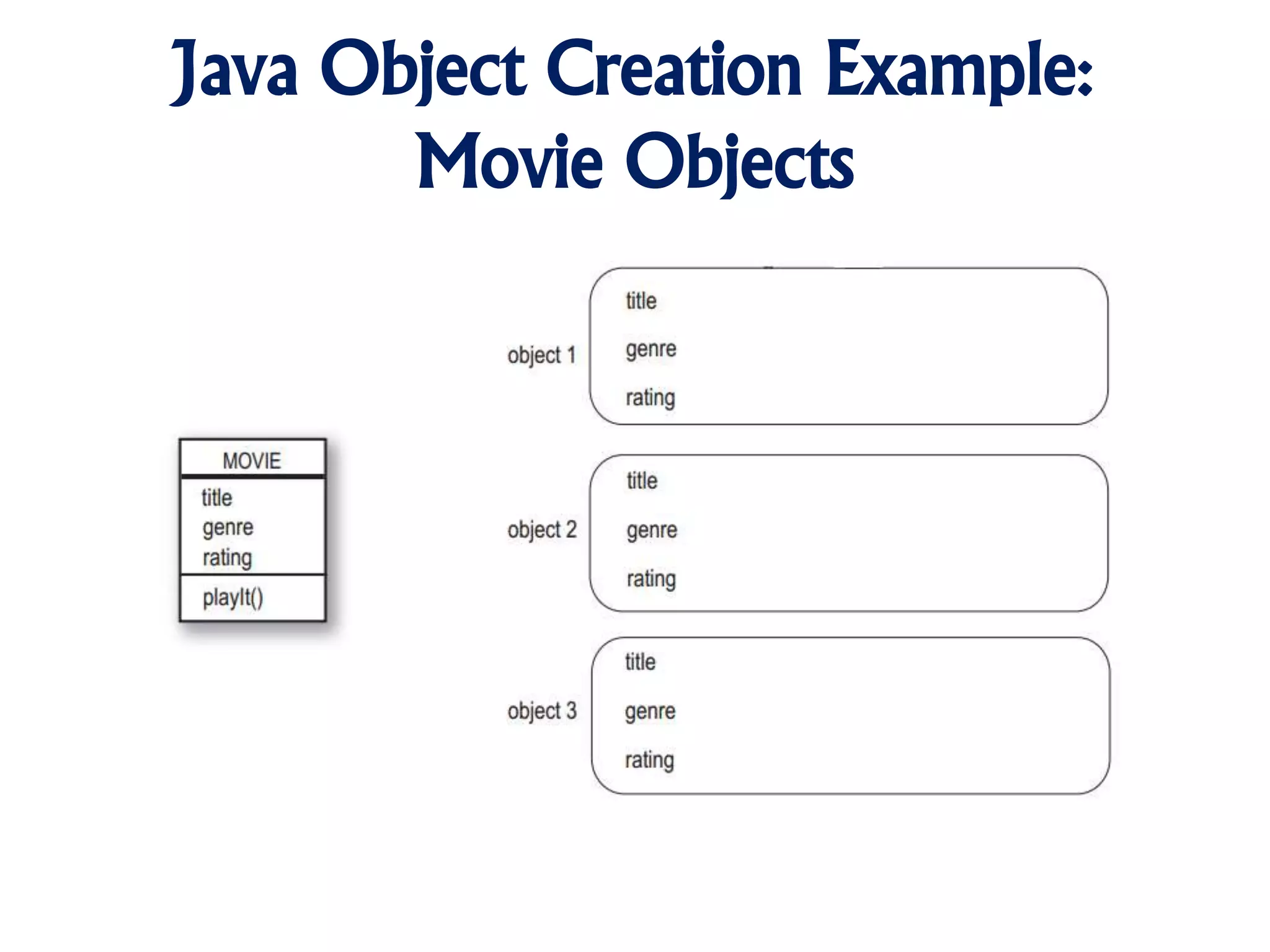 Java Object Creation Example: Movie Objects

MOVIE
title
genre
rating
playIt()

object 1
title
genre
rating

object 2
title
genre
rating

object 3
title
genre
rating